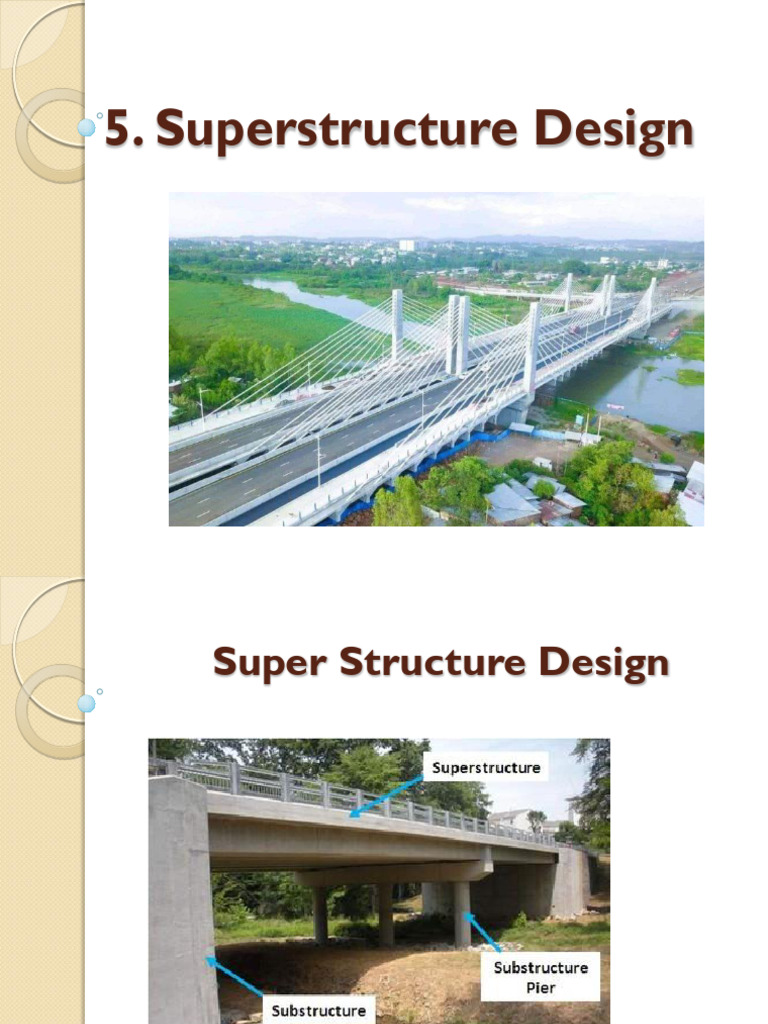 5. Superstructure Design

Super Structure Design

Superstructure

Substructure Pier

Substructure